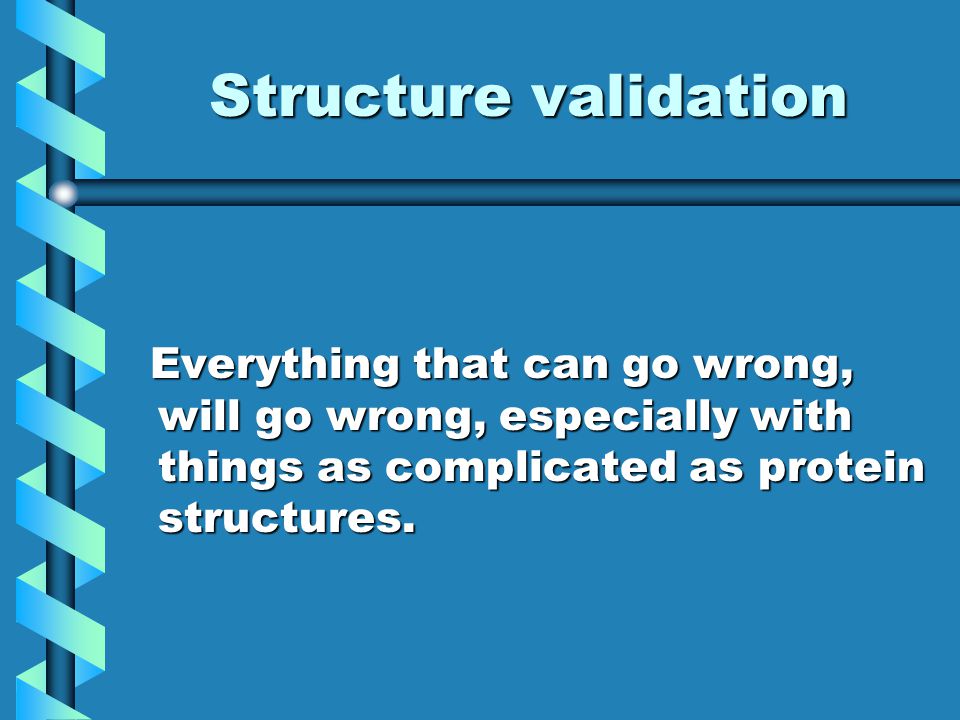 Structure validation

Everything that can go wrong, will go wrong, especially with things as complicated as protein structures.